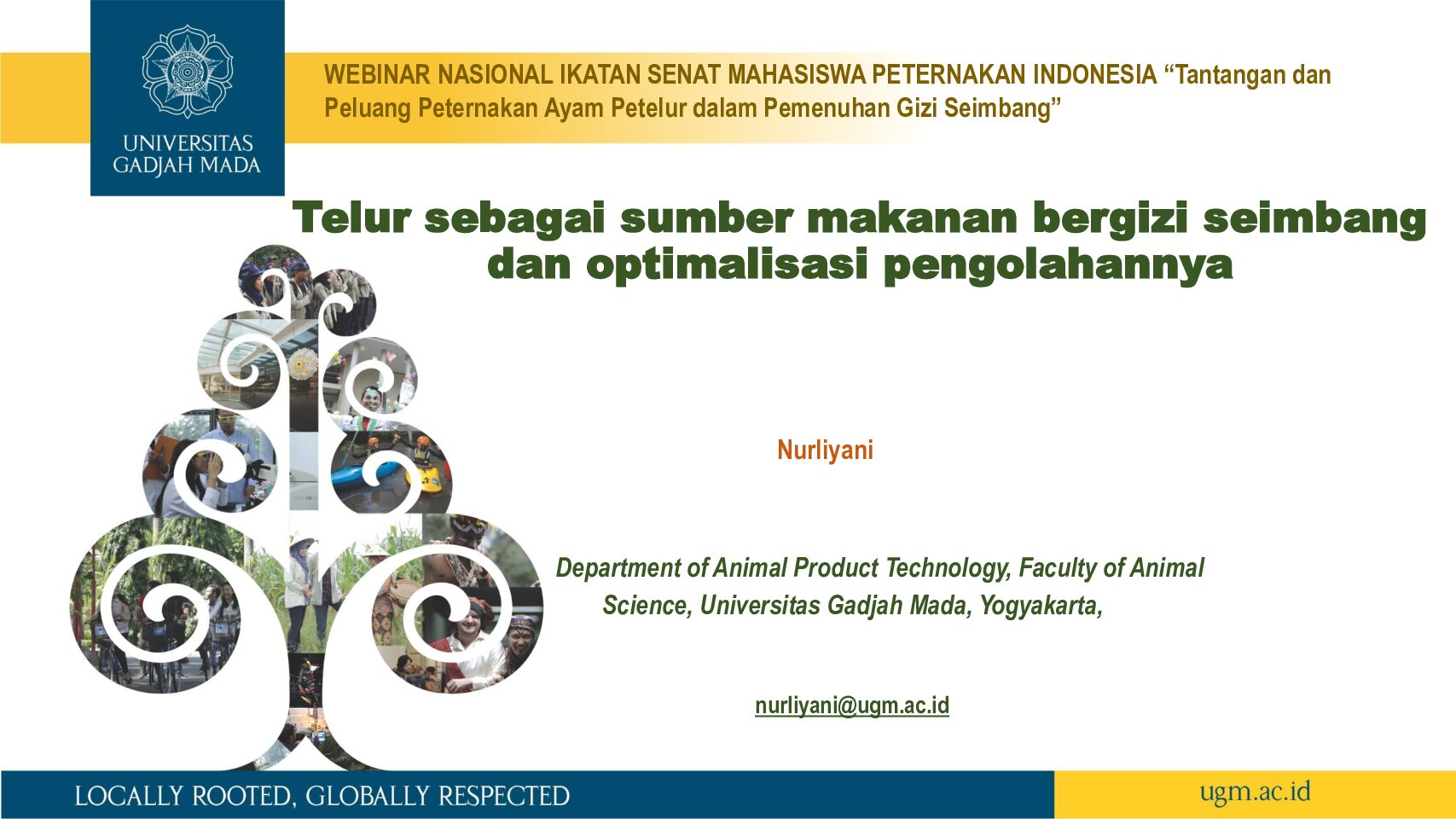 UNIVERSITAS GADJAH MADA

WEBINAR NASIONAL IKATAN SENAT MAHASISWA PETERNAKAN INDONESIA “Tantangan dan Peluang Peternakan Ayam Petelur dalam Pemenuhan Gizi Seimbang”

Telur sebagai sumber makanan bergizi seimbang dan optimalisasi pengolahannya

Nurliyani

Department of Animal Product Technology, Faculty of Animal Science, Universitas Gadjah Mada, Yogyakarta,

nurliyani@ugm.ac.id

LOCALLY ROOTED, GLOBALLY RESPECTED

ugm.ac.id